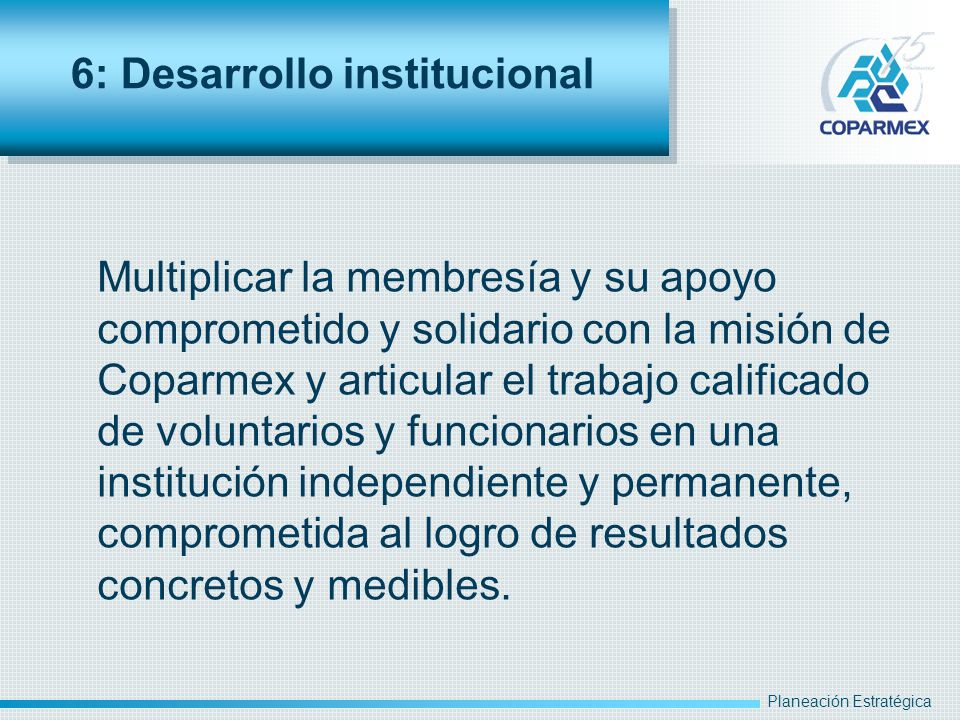 6: Desarrollo institucional

75

COPARMEX

Multiplicar la membresía y su apoyo comprometido y solidario con la misión de Coparmex y articular el trabajo calificado de voluntarios y funcionarios en una institución independiente y permanente, comprometida al logro de resultados concretos y medibles.

Planeación Estratégica